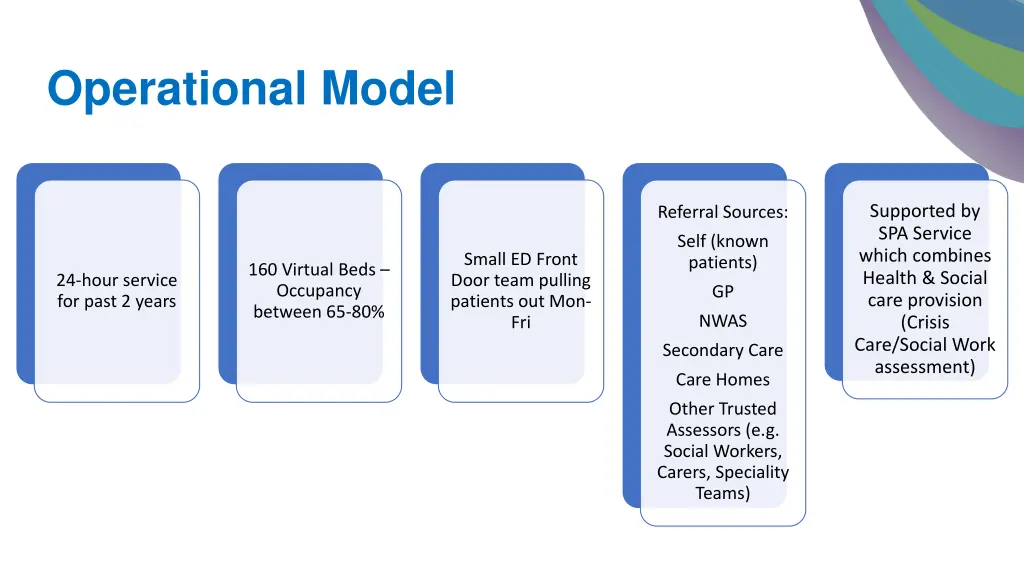 Operational Model

24-hour service for past 2 years

160 Virtual Beds – Occupancy between 65-80%

Small ED Front Door team pulling patients out Mon-Fri

Referral Sources:

Self (known patients)

GP

NWAS

Secondary Care

Care Homes

Other Trusted Assessors (e.g. Social Workers, Carers, Speciality Teams)

Supported by SPA Service which combines Health & Social care provision (Crisis Care/Social Work assessment)